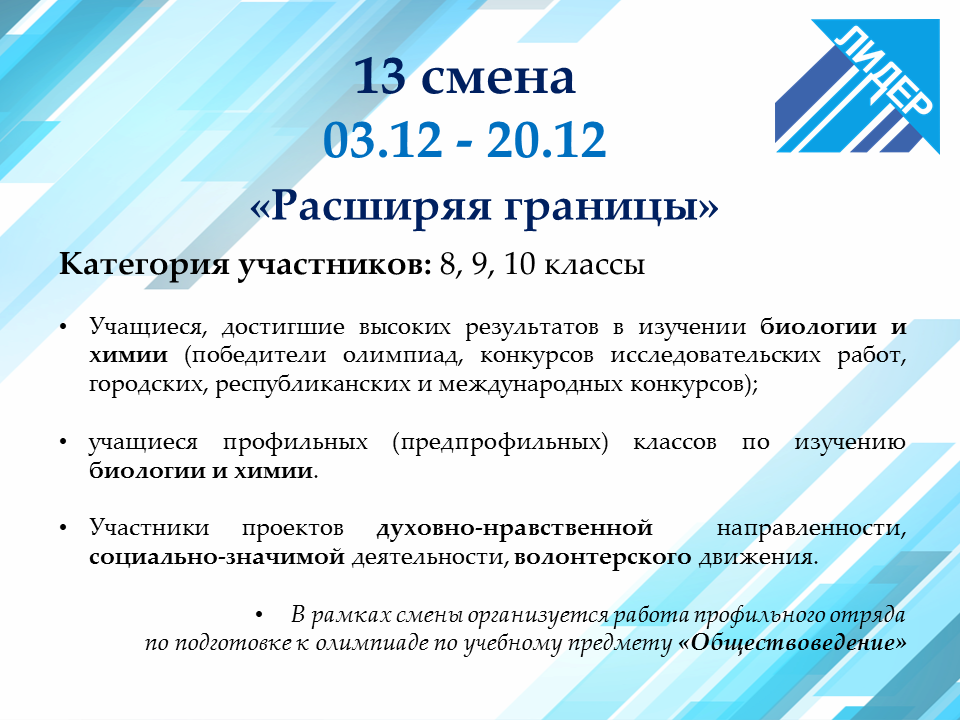 ЛИДЕР

13 смена
03.12 - 20.12
«Расширяя границы»

Категория участников: 8, 9, 10 классы

• Учащиеся, достигшие высоких результатов в изучении биологии и химии (победители олимпиад, конкурсов исследовательских работ, городских, республиканских и международных конкурсов);

• учащиеся профильных (предпрофильных) классов по изучению биологии и химии.

• Участники проектов духовно-нравственной направленности, социально-значимой деятельности, волонтерского движения.

• В рамках смены организуется работа профильного отряда по подготовке к олимпиаде по учебному предмету «Обществоведение»